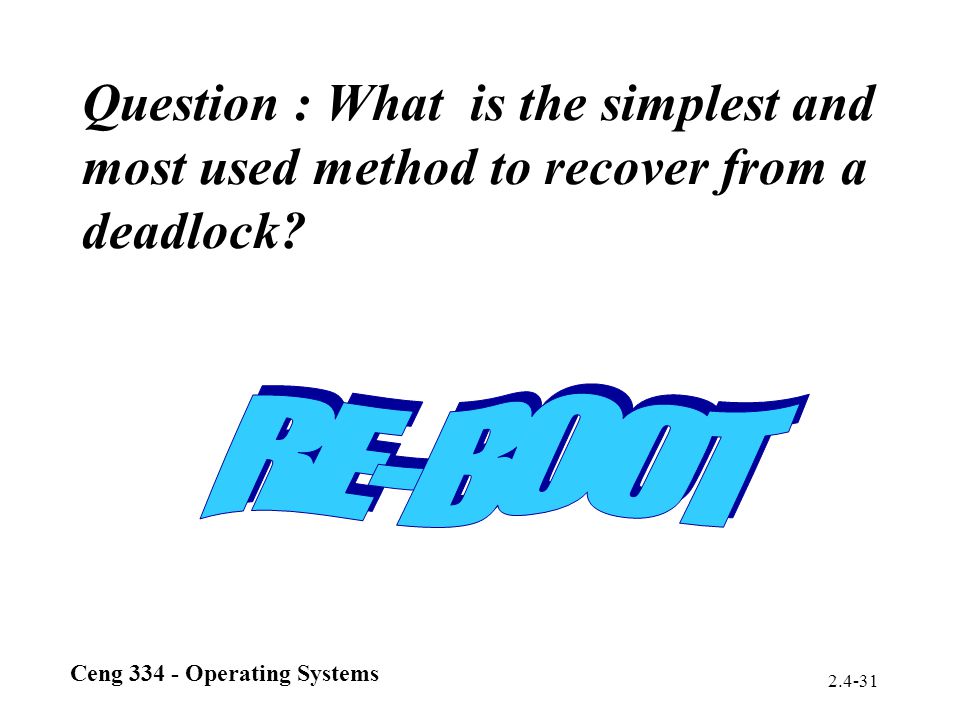 Question : What is the simplest and most used method to recover from a deadlock?

RE-BOOT

Ceng 334 - Operating Systems

2.4-31